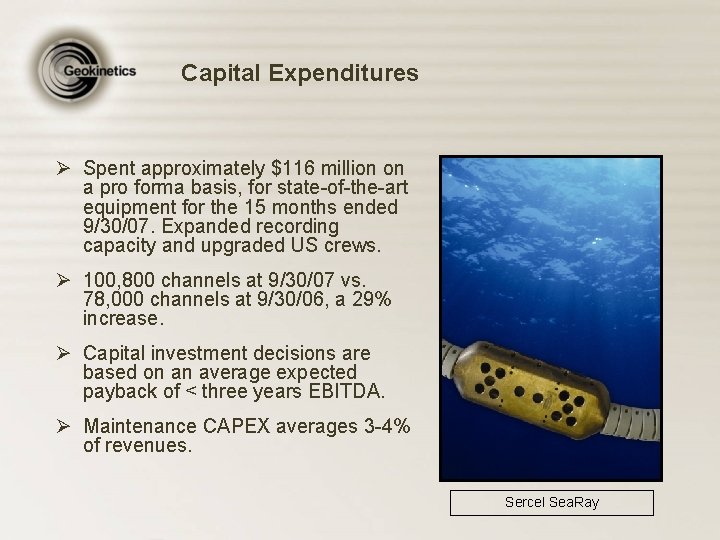 Geokinetics

Capital Expenditures

➢ Spent approximately \$116 million on a pro forma basis, for state-of-the-art equipment for the 15 months ended 9/30/07. Expanded recording capacity and upgraded US crews.

➢ 100,800 channels at 9/30/07 vs. 78,000 channels at 9/30/06, a 29% increase.

➢ Capital investment decisions are based on an average expected payback of < three years EBITDA.

➢ Maintenance CAPEX averages 3-4% of revenues.

Sercel SeaRay